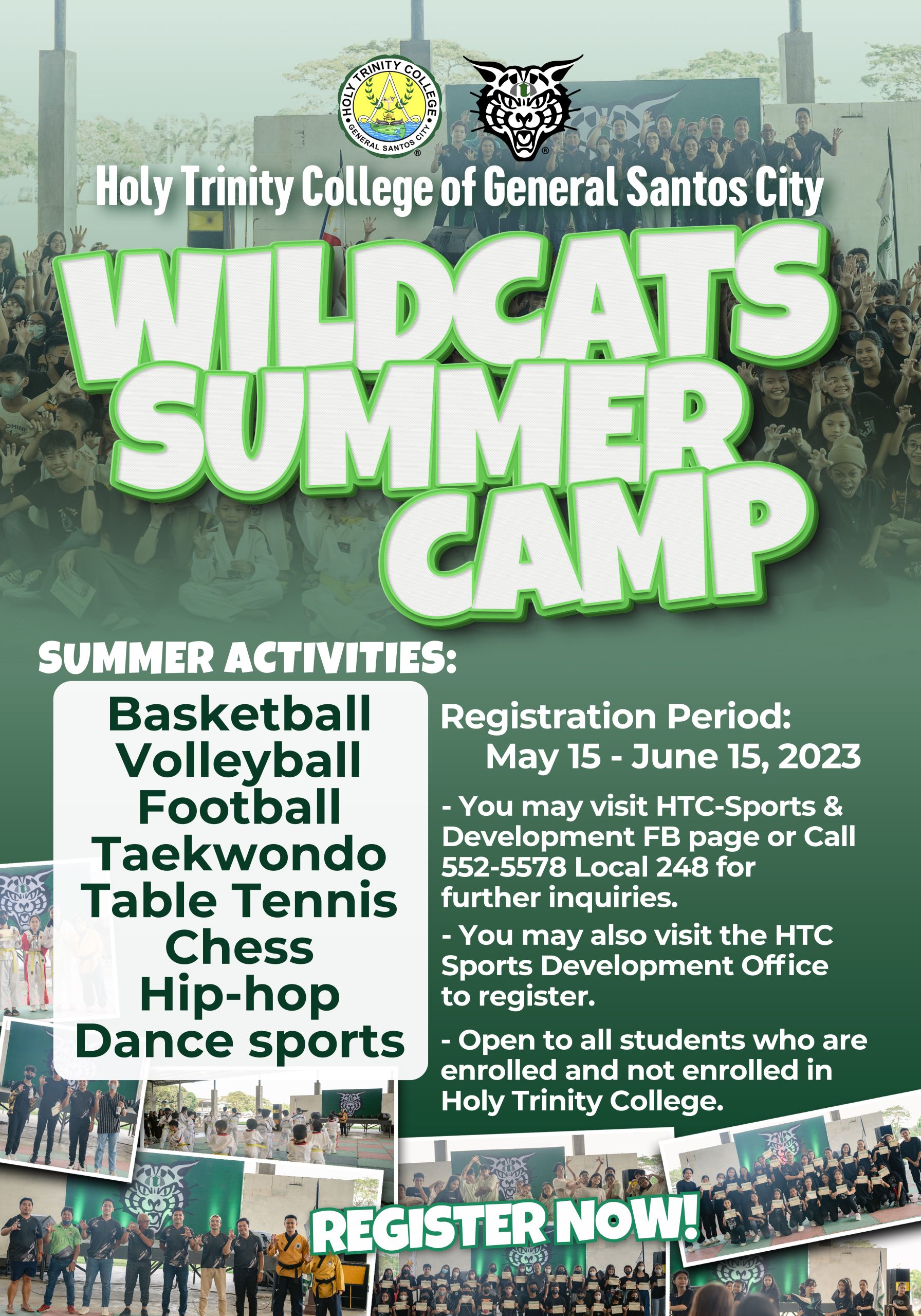 HOLY TRINITY COLLEGE
GENERAL SANTOS CITY

Holy Trinity College of General Santos City

WILDCATS SUMMER CAMP

SUMMER ACTIVITIES:

Basketball
Volleyball
Football
Taekwondo
Table Tennis
Chess
Hip-hop
Dance sports

Registration Period:
May 15 - June 15, 2023

- You may visit HTC-Sports & Development FB page or Call 552-5578 Local 248 for further inquiries.

- You may also visit the HTC Sports Development Office to register.

- Open to all students who are enrolled and not enrolled in Holy Trinity College.

REGISTER NOW!